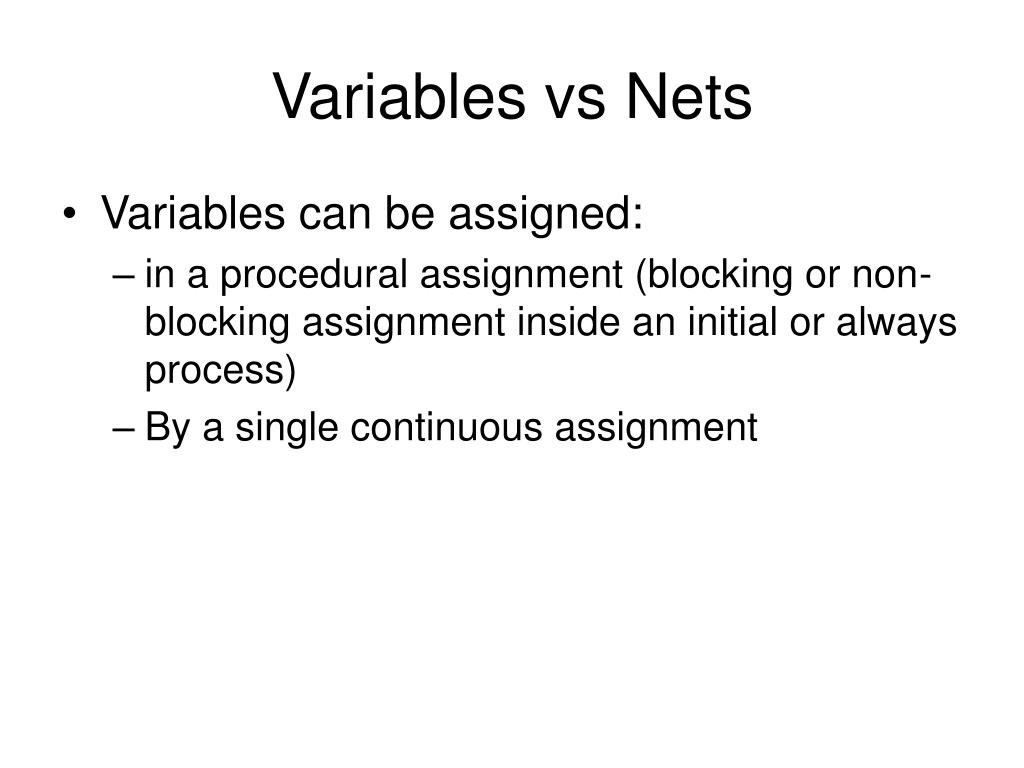 Variables vs Nets

• Variables can be assigned:
– in a procedural assignment (blocking or non-blocking assignment inside an initial or always process)
– By a single continuous assignment